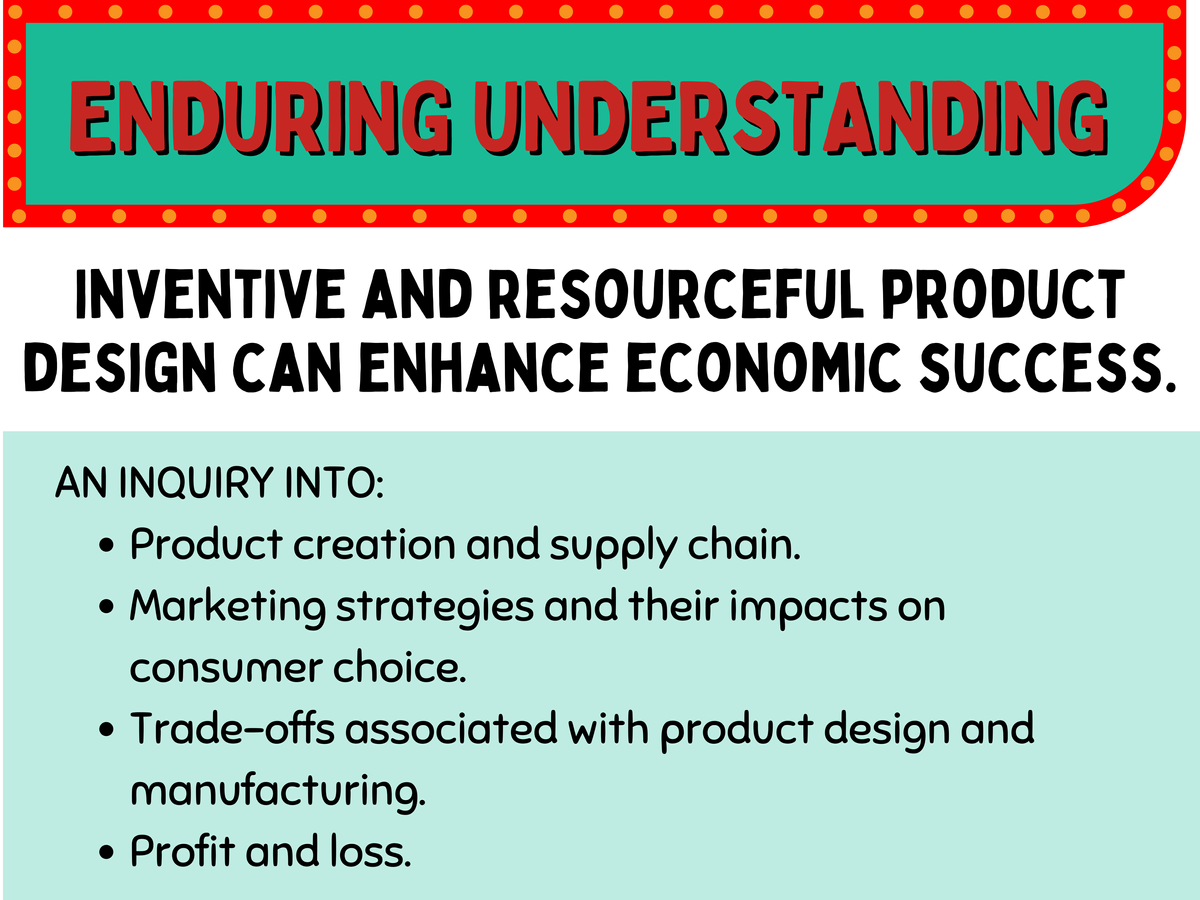 ENDURING UNDERSTANDING

INVENTIVE AND RESOURCEFUL PRODUCT DESIGN CAN ENHANCE ECONOMIC SUCCESS.

AN INQUIRY INTO:
- Product creation and supply chain.
- Marketing strategies and their impacts on consumer choice.
- Trade-offs associated with product design and manufacturing.
- Profit and loss.